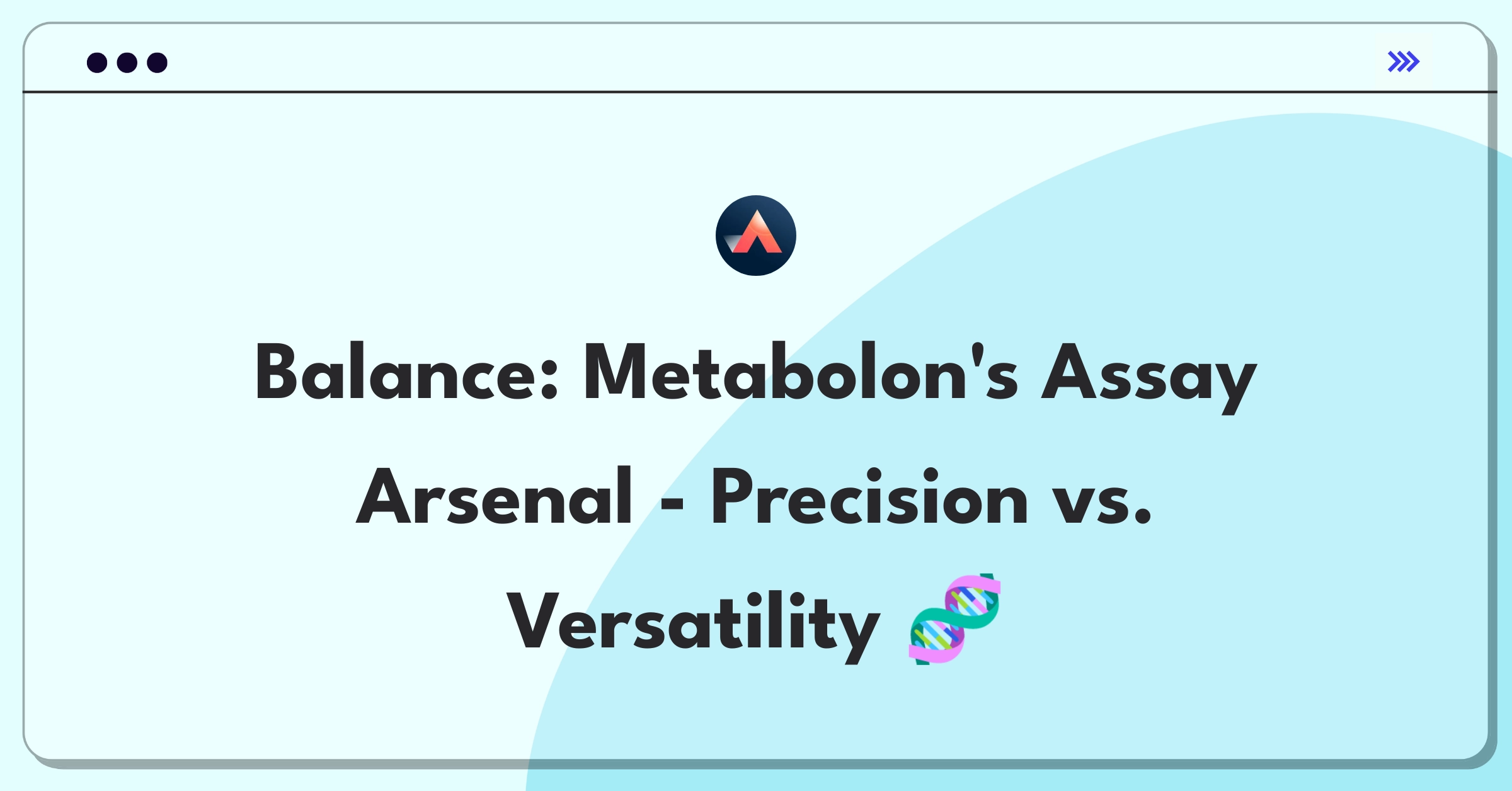 Balance: Metabolon's Assay Arsenal - Precision vs. Versatility 🧬